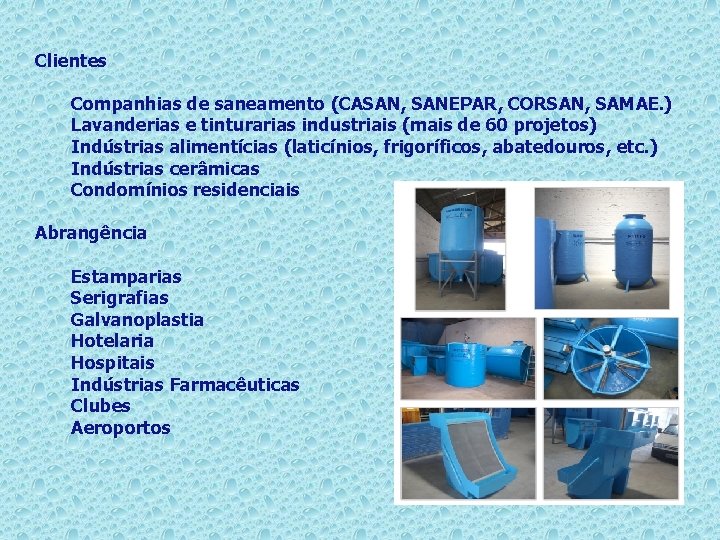 Clientes

Companhias de saneamento (CASAN, SANEPAR, CORSAN, SAMAE.)
Lavanderias e tinturarias industriais (mais de 60 projetos)
Indústrias alimentícias (laticínios, frigoríficos, abatedouros, etc.)
Indústrias cerâmicas
Condomínios residenciais

Abrangência

Estamparias
Serigrafias
Galvanoplastia
Hotelaria
Hospitais
Indústrias Farmacêuticas
Clubes
Aeroportos